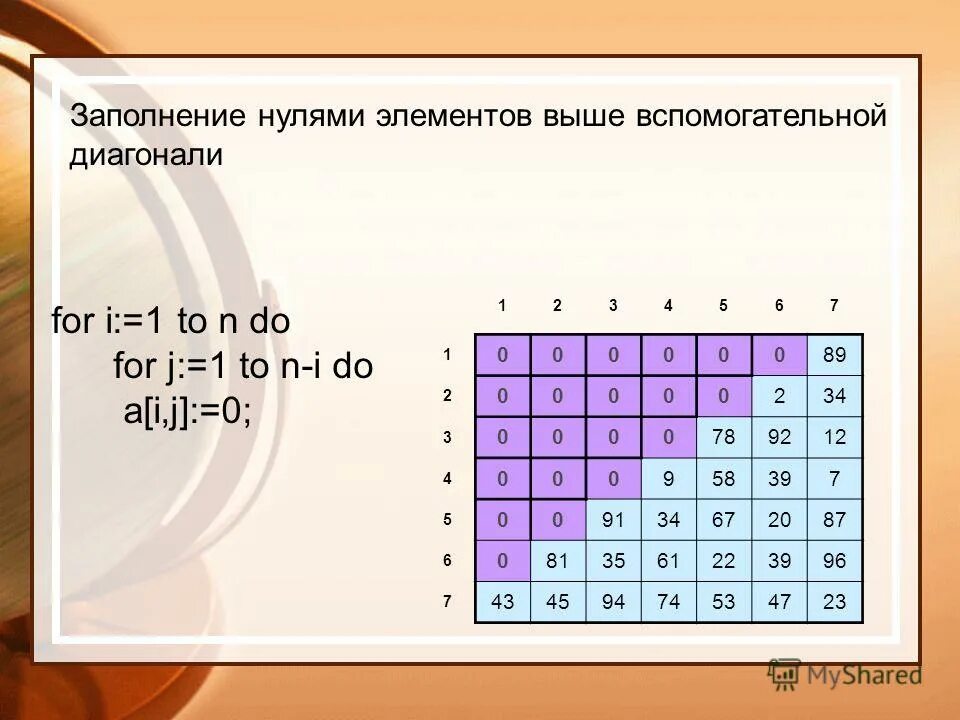 Заполнение нулями элементов выше вспомогательной диагонали

for i:=1 to n do
for j:=1 to n-i do
a[i,j]:=0;

|   | 1 | 2 | 3 | 4 | 5 | 6 | 7 |
|---|---|---|---|---|---|---|---|
| 1 | 0 | 0 | 0 | 0 | 0 | 0 | 89 |
| 2 | 0 | 0 | 0 | 0 | 0 | 2 | 34 |
| 3 | 0 | 0 | 0 | 0 | 78 | 92 | 12 |
| 4 | 0 | 0 | 0 | 9 | 58 | 39 | 7 |
| 5 | 0 | 0 | 91 | 34 | 67 | 20 | 87 |
| 6 | 0 | 81 | 35 | 61 | 22 | 39 | 96 |
| 7 | 43 | 45 | 94 | 74 | 53 | 47 | 23 |

MyShared